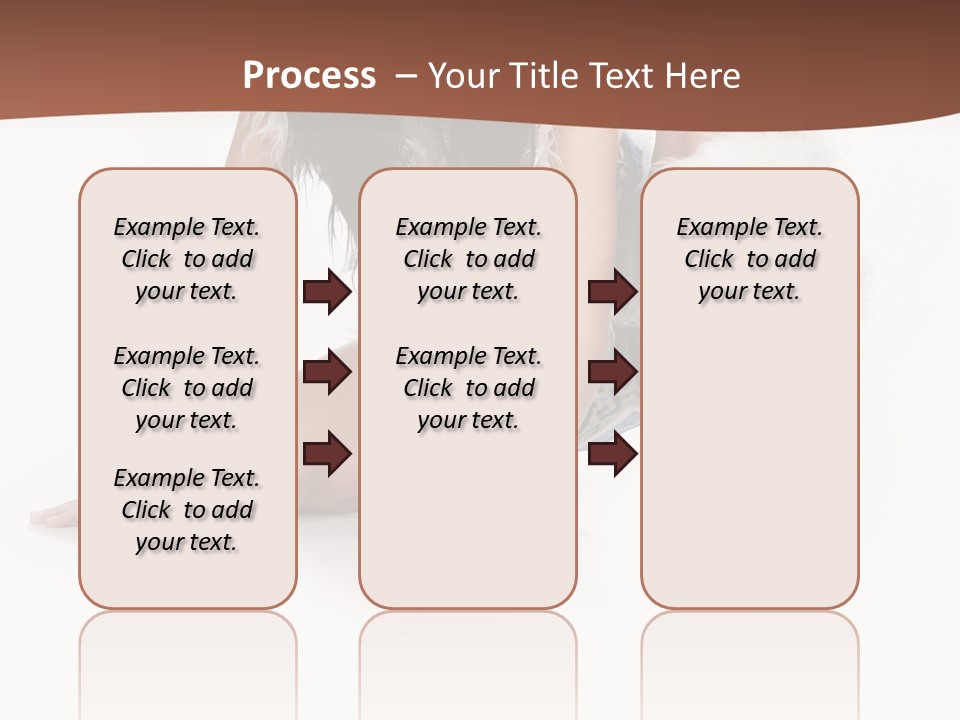 Process – Your Title Text Here

Example Text. Click to add your text.

Example Text. Click to add your text.

Example Text. Click to add your text.

Example Text. Click to add your text.

Example Text. Click to add your text.

Example Text. Click to add your text.